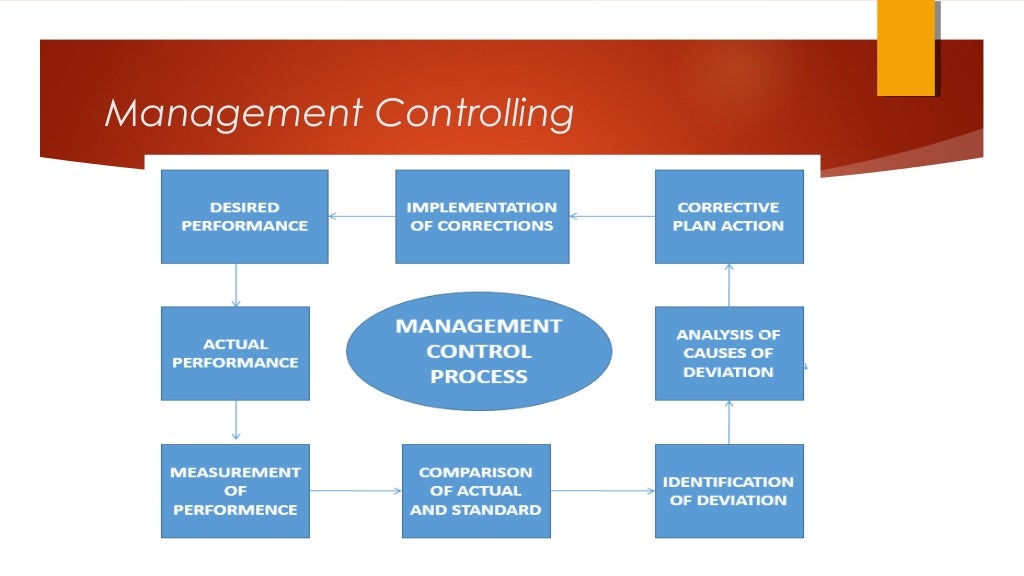 Management Controlling

DESIRED PERFORMANCE

IMPLEMENTATION OF CORRECTIONS

CORRECTIVE PLAN ACTION

ACTUAL PERFORMANCE

MANAGEMENT CONTROL PROCESS

ANALYSIS OF CAUSES OF DEVIATION

MEASUREMENT OF PERFORMENCE

COMPARISON OF ACTUAL AND STANDARD

IDENTIFICATION OF DEVIATION